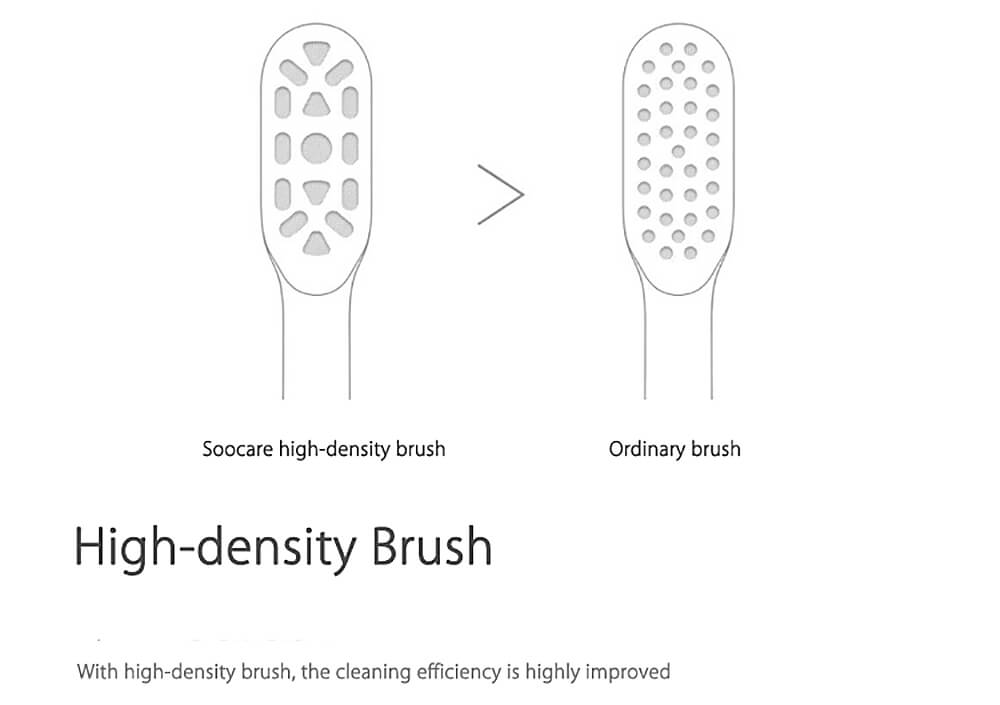 >

Soocare high-density brush

Ordinary brush

High-density Brush

With high-density brush, the cleaning efficiency is highly improved